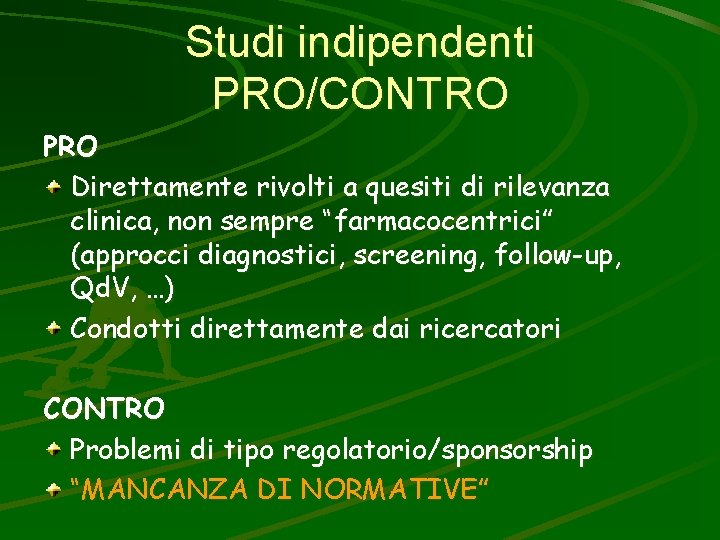 Studi indipendenti
PRO/CONTRO

PRO

Direttamente rivolti a quesiti di rilevanza clinica, non sempre “farmacocentrici” (approcci diagnostici, screening, follow-up, QdV, …)

Condotti direttamente dai ricercatori

CONTRO

Problemi di tipo regolatorio/sponsorship

“MANCANZA DI NORMATIVE”